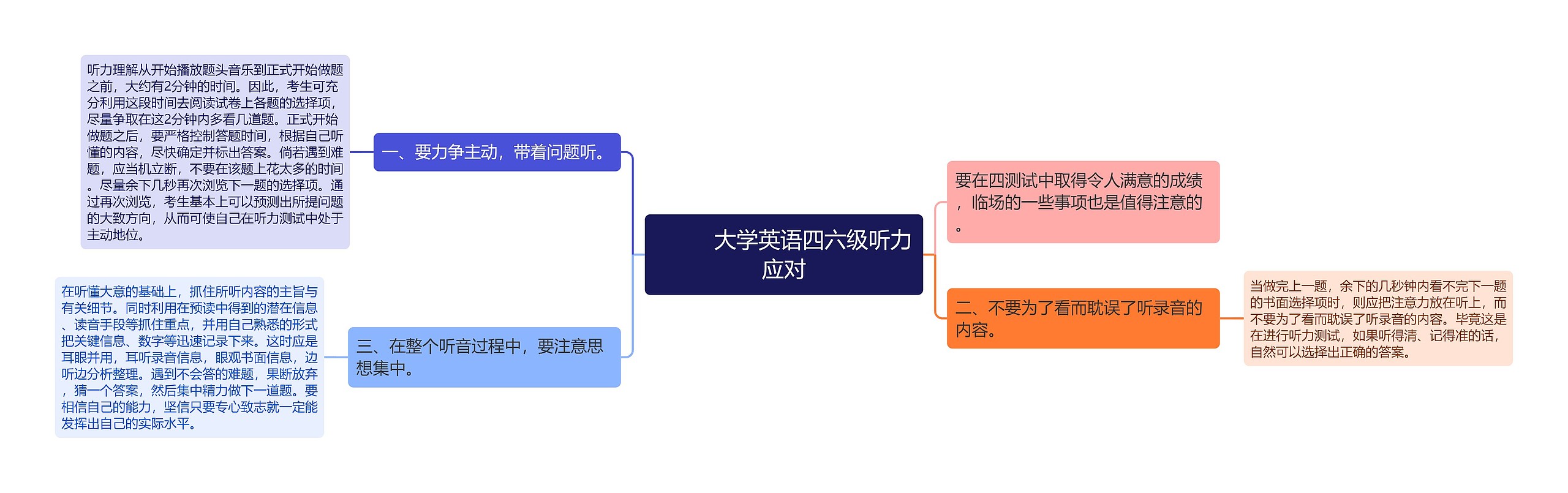 大学英语四六级听力应对

要在四测试中取得令人满意的成绩，临场的一些事项也是值得注意的。

一、要力争主动，带着问题听。

听力理解从开始播放题头音乐到正式开始做题之前，大约有2分钟的时间。因此，考生可充分利用这段时间去阅读试卷上各题的选择项，尽量争取在这2分钟内多看几道题。正式开始做题之后，要严格控制答题时间，根据自己听懂的内容，尽快确定并标出答案。倘若遇到难题，应当机立断，不要在该题上花太多的时间。尽量余下几秒再次浏览下一题的选择项。通过再次浏览，考生基本上可以预测出所提问题的大致方向，从而可使自己在听力测试中处于主动地位。

二、不要为了看而耽误了听录音的内容。

当做完上一题，余下的几秒钟内看不完下一题的书面选择项时，则应把注意力放在听上，而不要为了看而耽误了听录音的内容。毕竟这是在进行听力测试，如果听得清、记得准的话，自然可以选择出正确的答案。

三、在整个听音过程中，要注意思想集中。

在听懂大意的基础上，抓住所听内容的主旨与有关细节。同时利用在预读中得到的潜在信息、读音手段等抓住重点，并用自己熟悉的形式把关键信息、数字等迅速记录下来。这时应是耳眼并用，耳听录音信息，眼观书面信息，边听边分析整理。遇到不会答的难题，果断放弃，猜一个答案，然后集中精力做下一道题。要相信自己的能力，坚信只要专心致志就一定能发挥出自己的实际水平。